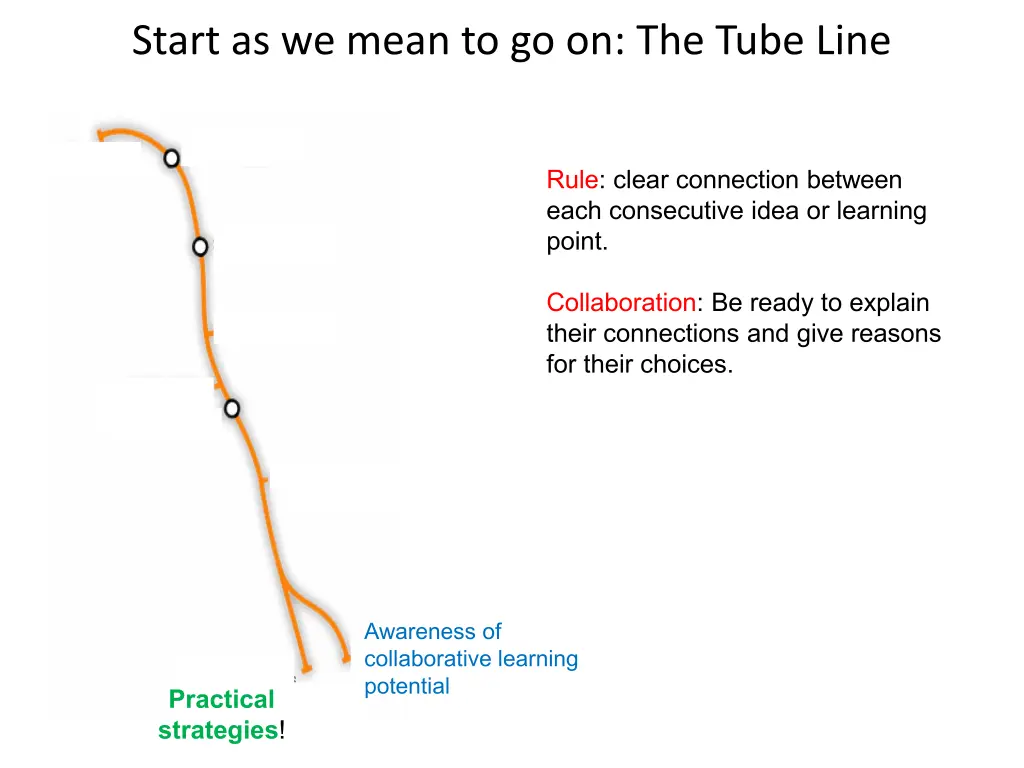 Start as we mean to go on: The Tube Line

Rule: clear connection between each consecutive idea or learning point.

Collaboration: Be ready to explain their connections and give reasons for their choices.

Awareness of collaborative learning potential

Practical strategies!